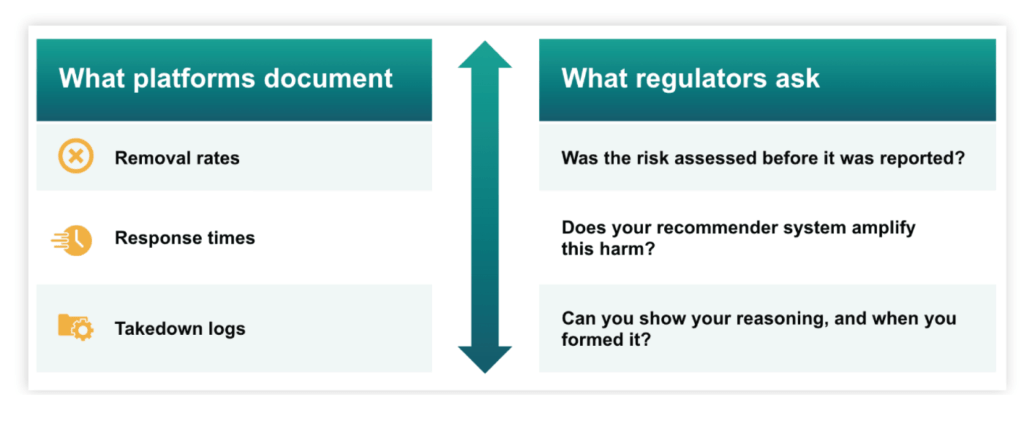 What platforms document

Removal rates

Response times

Takedown logs

What regulators ask

Was the risk assessed before it was reported?

Does your recommender system amplify this harm?

Can you show your reasoning, and when you formed it?